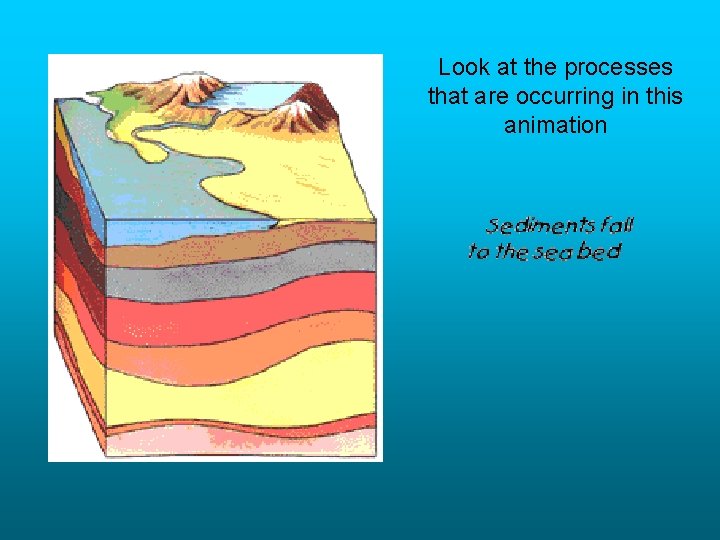 Look at the processes that are occurring in this animation

Sediments fall to the sea bed